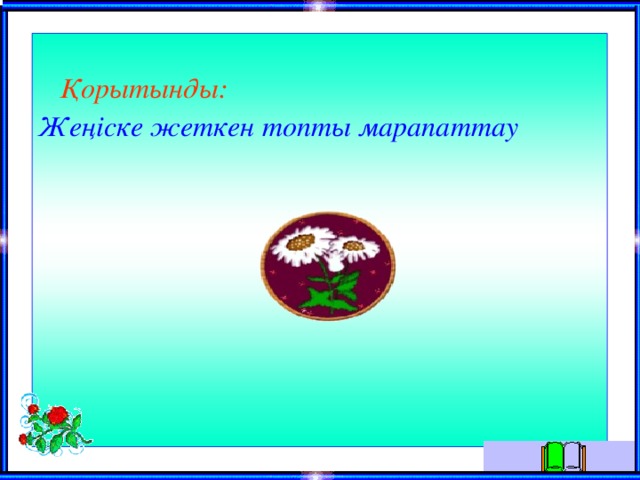 Қорытынды:

Жеңіске жеткен топты марапаттау